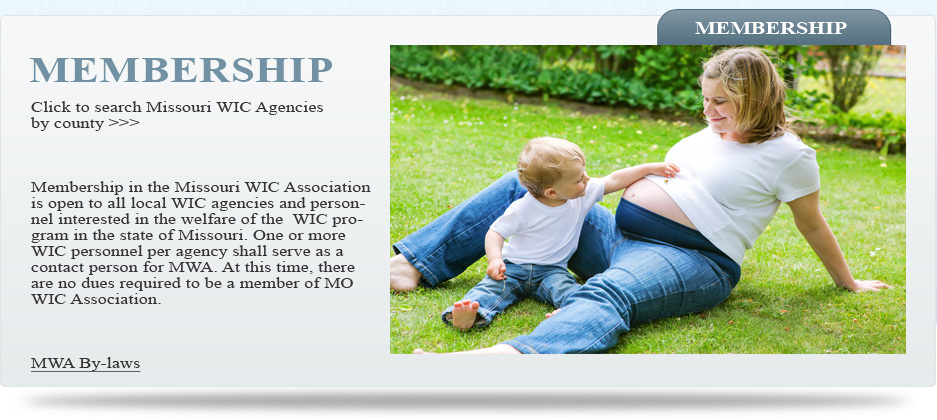 MEMBERSHIP

MEMBERSHIP

Click to search Missouri WIC Agencies by county >>>

Membership in the Missouri WIC Association is open to all local WIC agencies and personnel interested in the welfare of the WIC program in the state of Missouri. One or more WIC personnel per agency shall serve as a contact person for MWA. At this time, there are no dues required to be a member of MO WIC Association.

MWA By-laws